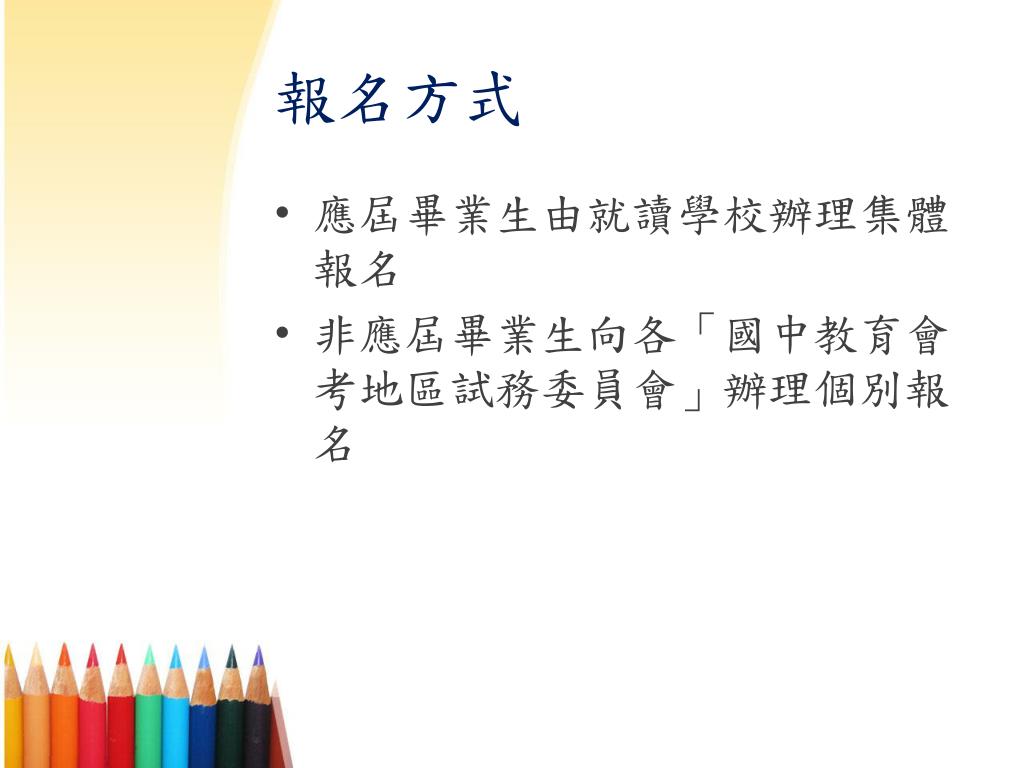 報名方式

• 應屆畢業生由就讀學校辦理集體報名

• 非應屆畢業生向各「國中教育會考地區試務委員會」辦理個別報名